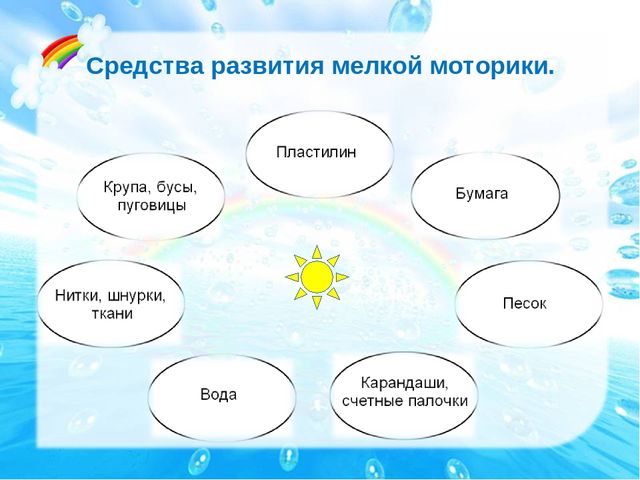 Средства развития мелкой моторики.

Пластилин

Крупа, бусы, пуговицы

Бумага

Нитки, шнурки, ткани

Песок

Вода

Карандаши, счетные палочки